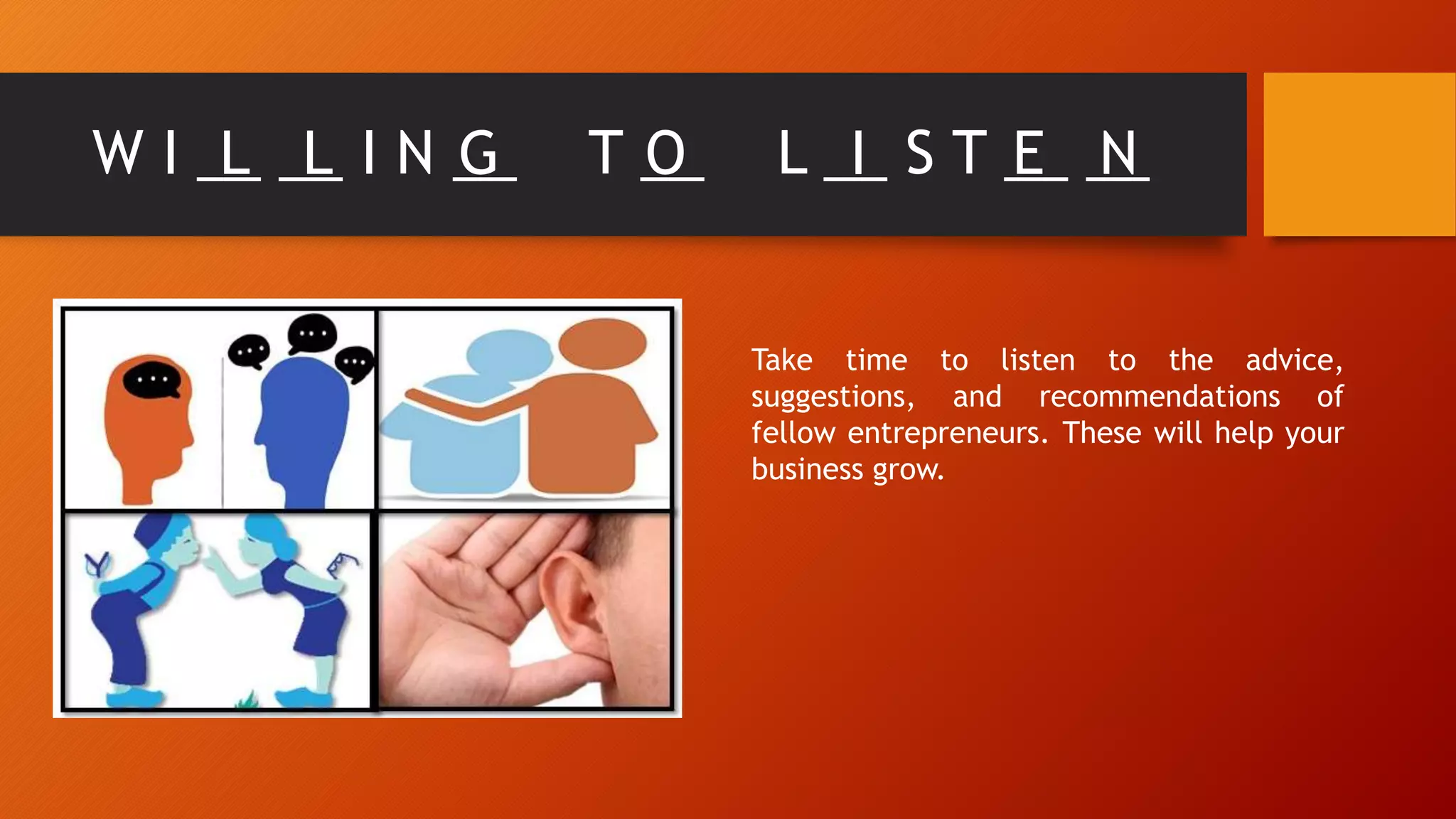 WILLING TO LISTEN

Take time to listen to the advice, suggestions, and recommendations of fellow entrepreneurs. These will help your business grow.